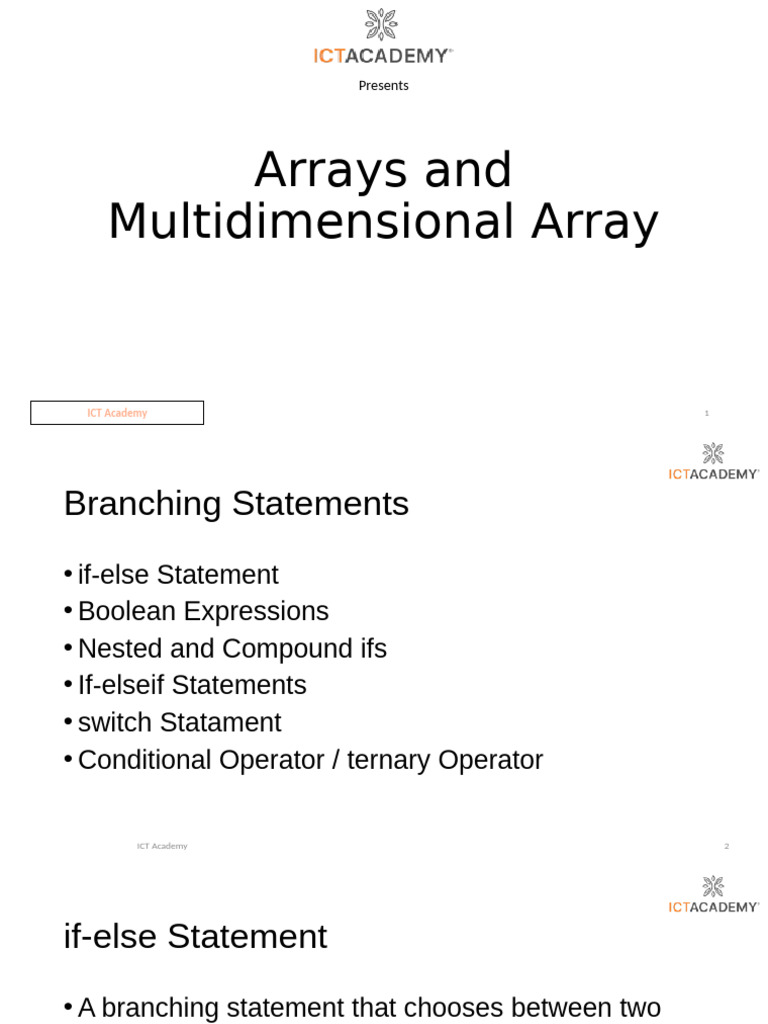 ICTACADEMY®

Presents

Arrays and Multidimensional Array

ICT Academy

1

ICTACADEMY®

Branching Statements

• if-else Statement
• Boolean Expressions
• Nested and Compound ifs
• If-elseif Statements
• switch Statament
• Conditional Operator / ternary Operator

ICT Academy

2

ICTACADEMY®

if-else Statement

• A branching statement that chooses between two